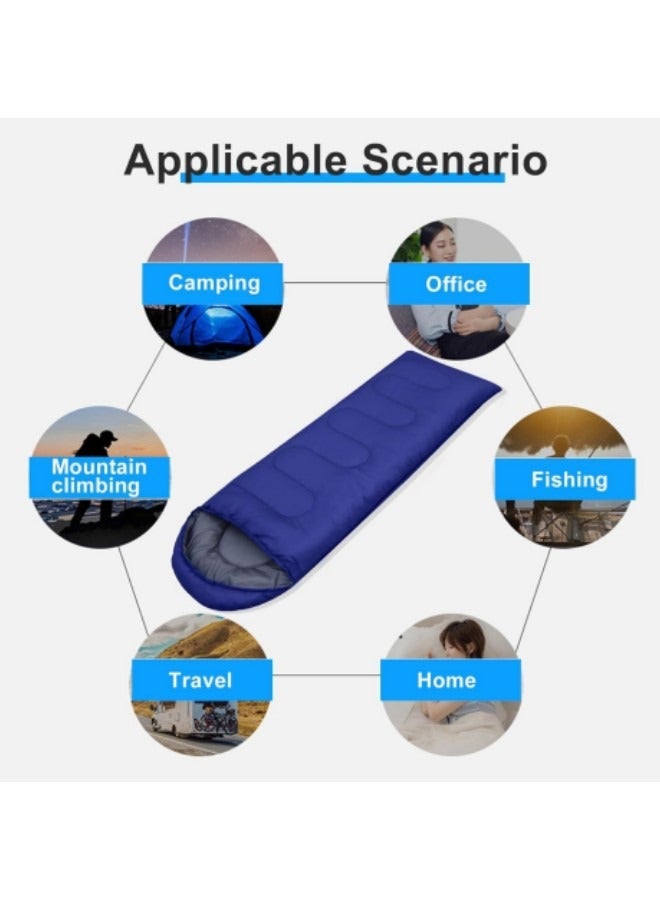 Applicable Scenario

Camping

Office

Mountain climbing

Fishing

Travel

Home